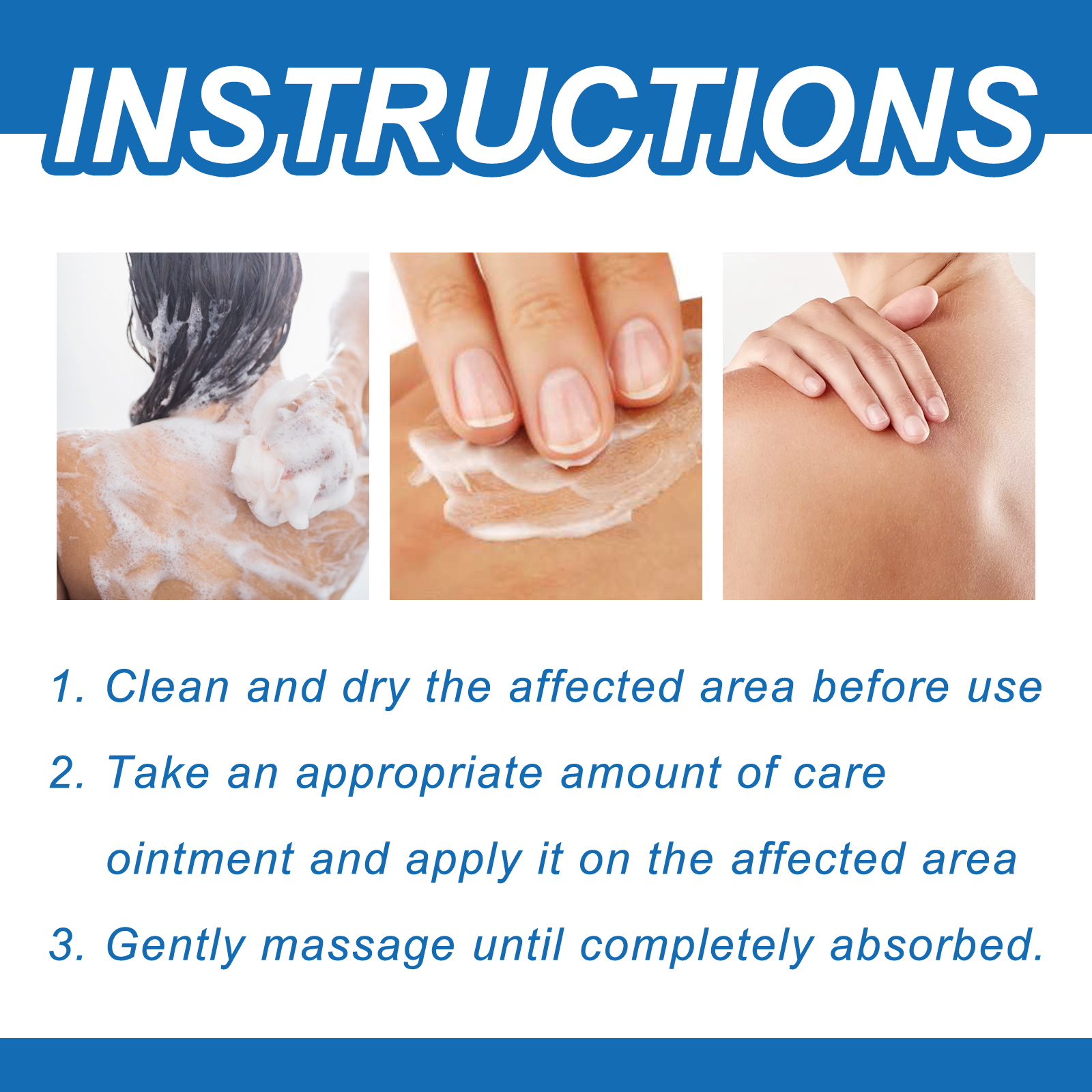 INSTRUCTIONS

1. Clean and dry the affected area before use

2. Take an appropriate amount of care ointment and apply it on the affected area

3. Gently massage until completely absorbed.